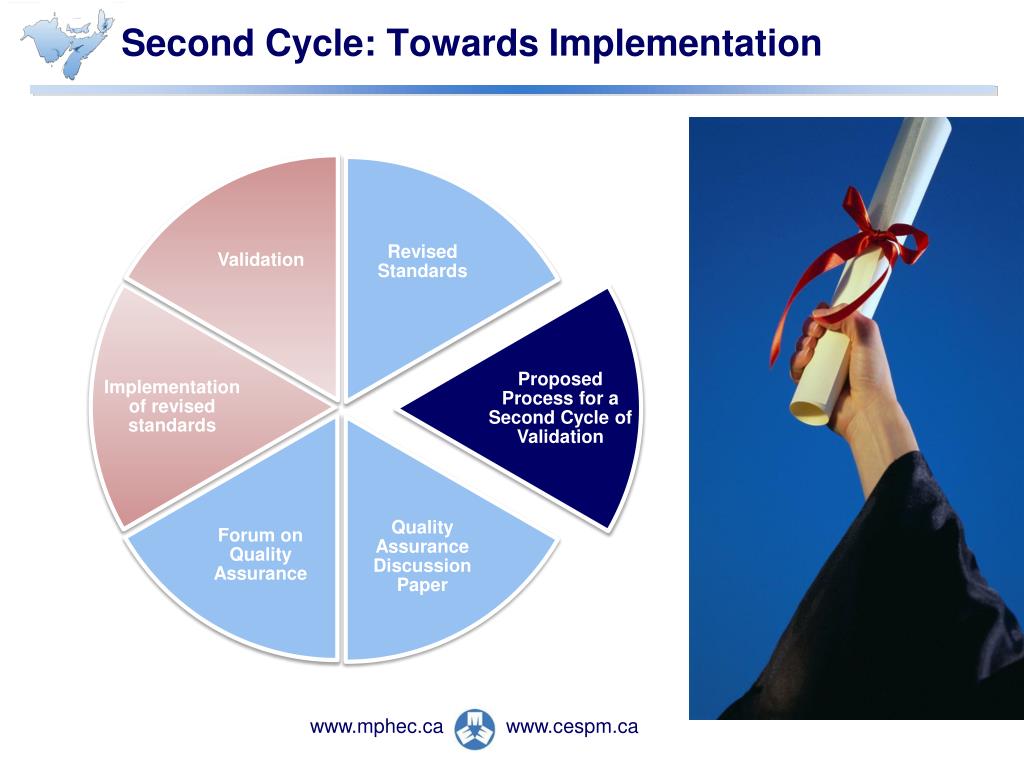 Second Cycle: Towards Implementation

Validation

Revised Standards

Proposed Process for a Second Cycle of Validation

Quality Assurance Discussion Paper

Forum on Quality Assurance

Implementation of revised standards

www.mphec.ca www.cespm.ca